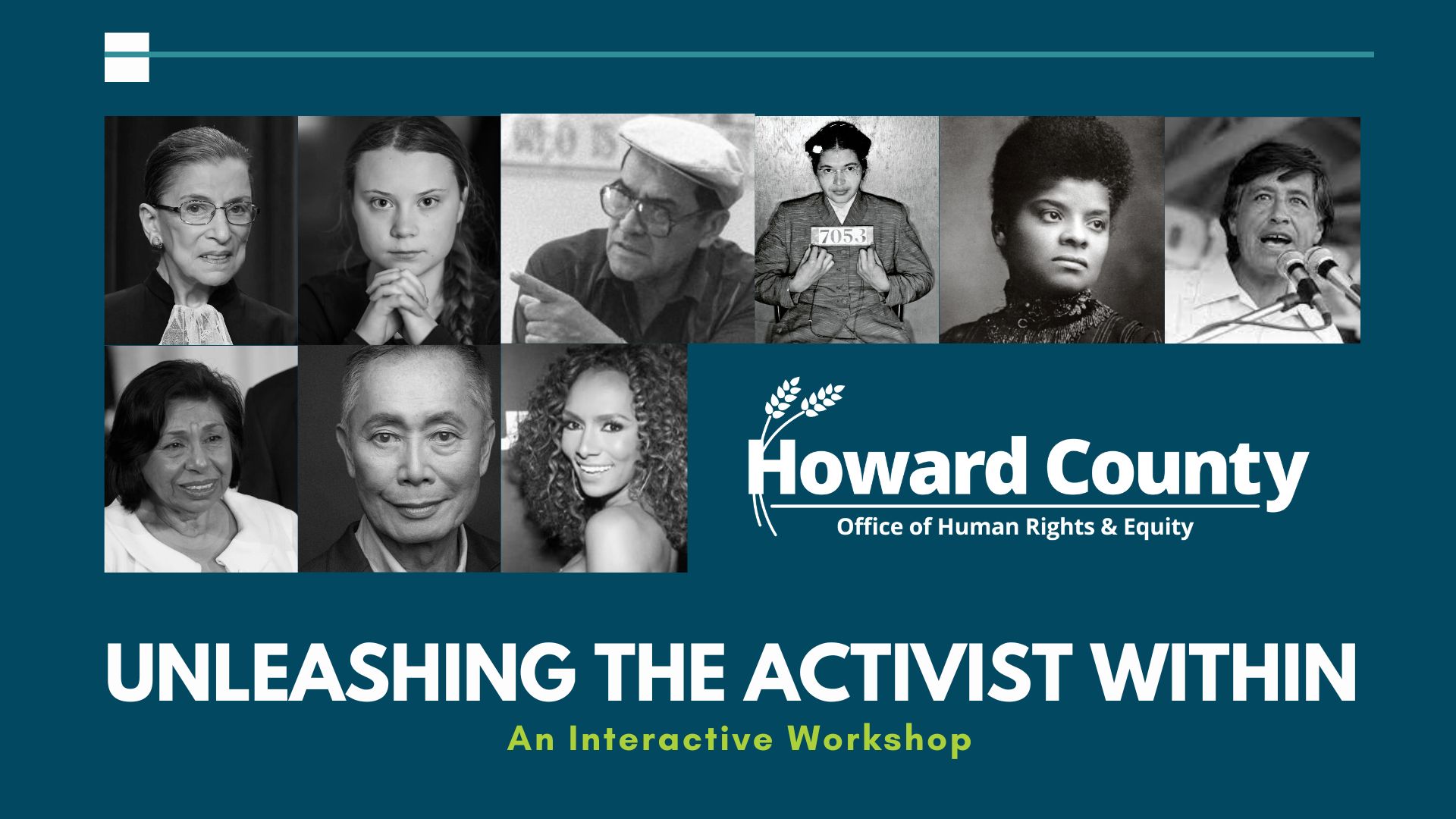 7053

Howard County
Office of Human Rights & Equity

UNLEASHING THE ACTIVIST WITHIN
An Interactive Workshop